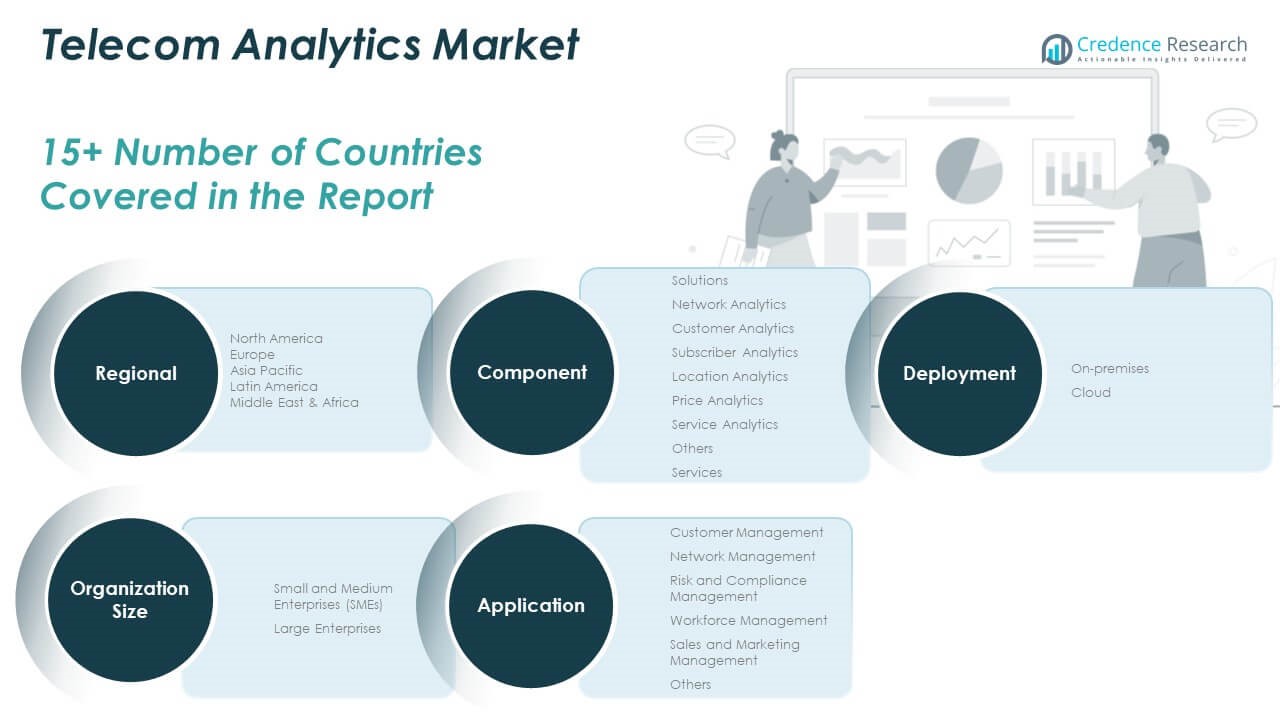 Telecom Analytics Market

Credence Research
Actionable Insights Delivered

15+ Number of Countries Covered in the Report

Regional

North America
Europe
Asia Pacific
Latin America
Middle East & Africa

Component

Solutions
Network Analytics
Customer Analytics
Subscriber Analytics
Location Analytics
Price Analytics
Service Analytics
Others
Services

Deployment

On-premises
Cloud

Organization Size

Small and Medium Enterprises (SMEs)
Large Enterprises

Application

Customer Management
Network Management
Risk and Compliance Management
Workforce Management
Sales and Marketing Management
Others